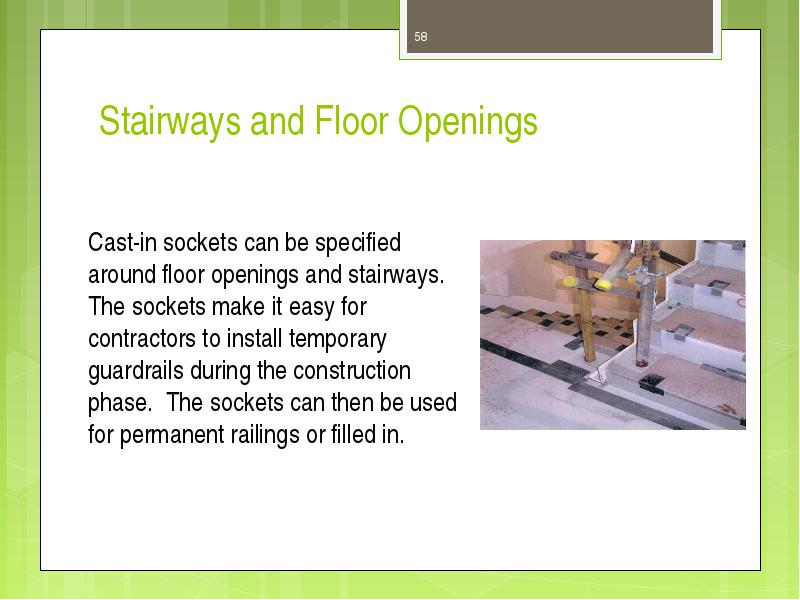 58

Stairways and Floor Openings

Cast-in sockets can be specified around floor openings and stairways. The sockets make it easy for contractors to install temporary guardrails during the construction phase. The sockets can then be used for permanent railings or filled in.